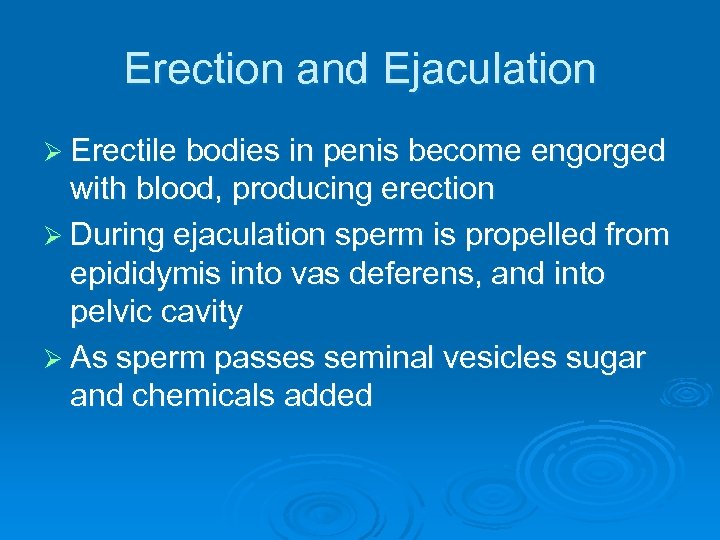 Erection and Ejaculation

➢ Erectile bodies in penis become engorged with blood, producing erection

➢ During ejaculation sperm is propelled from epididymis into vas deferens, and into pelvic cavity

➢ As sperm passes seminal vesicles sugar and chemicals added